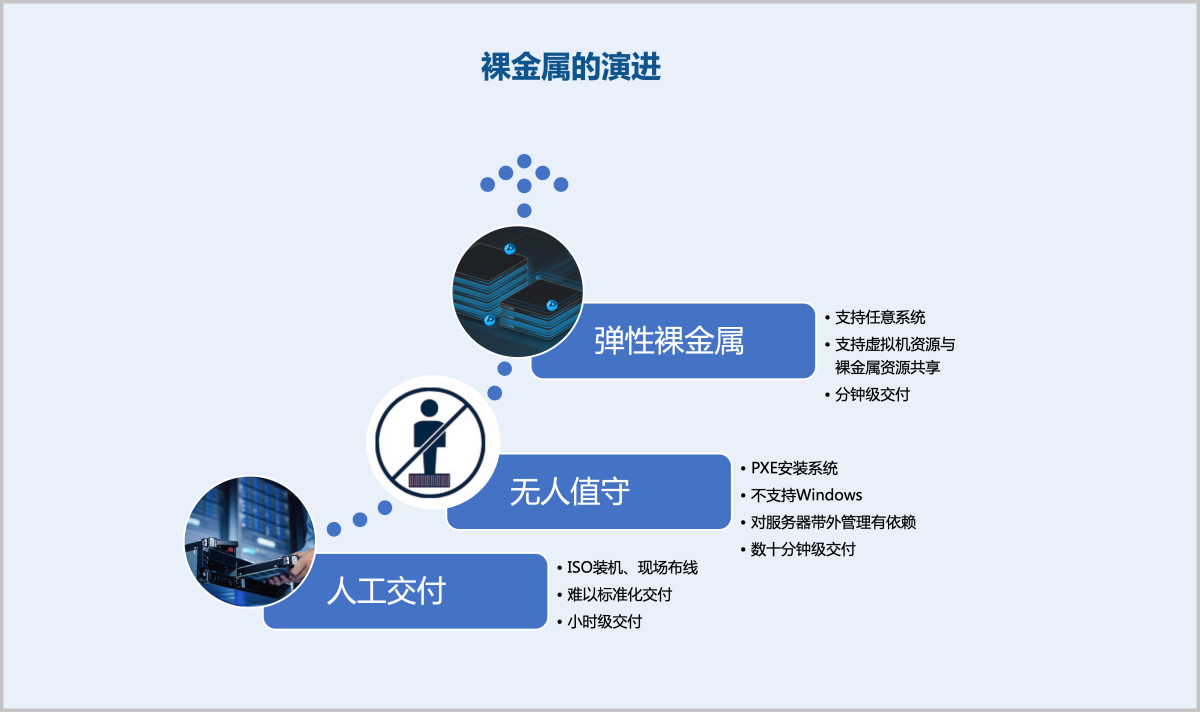 裸金属的演进

弹性裸金属

• 支持任意系统
• 支持虚拟机资源与裸金属资源共享
• 分钟级交付

无人值守

• PXE安装系统
• 不支持Windows
• 对服务器带外管理有依赖
• 数十分钟级交付

人工交付

• ISO装机、现场布线
• 难以标准化交付
• 小时级交付